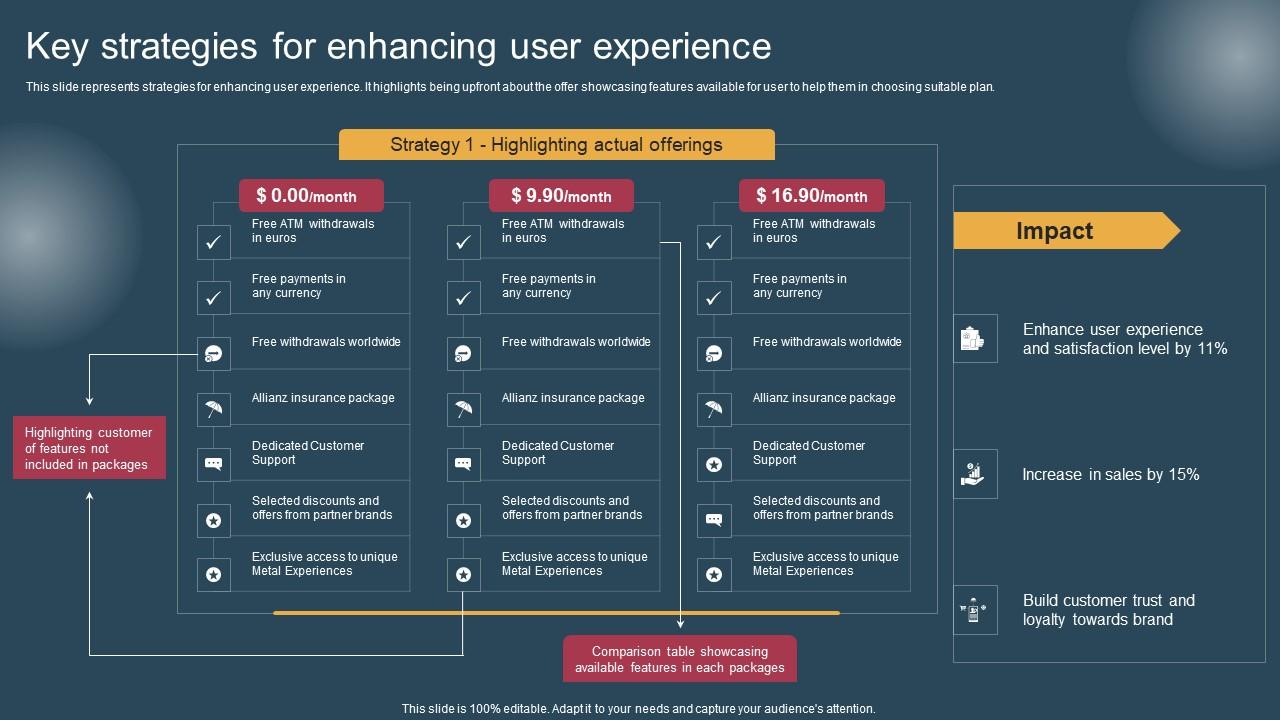 Key strategies for enhancing user experience

This slide represents strategies for enhancing user experience. It highlights being upfront about the offer showcasing features available for user to help them in choosing suitable plan.

Strategy 1 - Highlighting actual offerings

$ 0.00/month

Free ATM withdrawals in euros

Free payments in any currency

Free withdrawals worldwide

Allianz insurance package

Dedicated Customer Support

Selected discounts and offers from partner brands

Exclusive access to unique Metal Experiences

$ 9.90/month

Free ATM withdrawals in euros

Free payments in any currency

Free withdrawals worldwide

Allianz insurance package

Dedicated Customer Support

Selected discounts and offers from partner brands

Exclusive access to unique Metal Experiences

$ 16.90/month

Free ATM withdrawals in euros

Free payments in any currency

Free withdrawals worldwide

Allianz insurance package

Dedicated Customer Support

Selected discounts and offers from partner brands

Exclusive access to unique Metal Experiences

Highlighting customer of features not included in packages

Comparison table showcasing available features in each packages

Impact

Enhance user experience and satisfaction level by 11%

Increase in sales by 15%

Build customer trust and loyalty towards brand

This slide is 100% editable. Adapt it to your needs and capture your audience's attention.